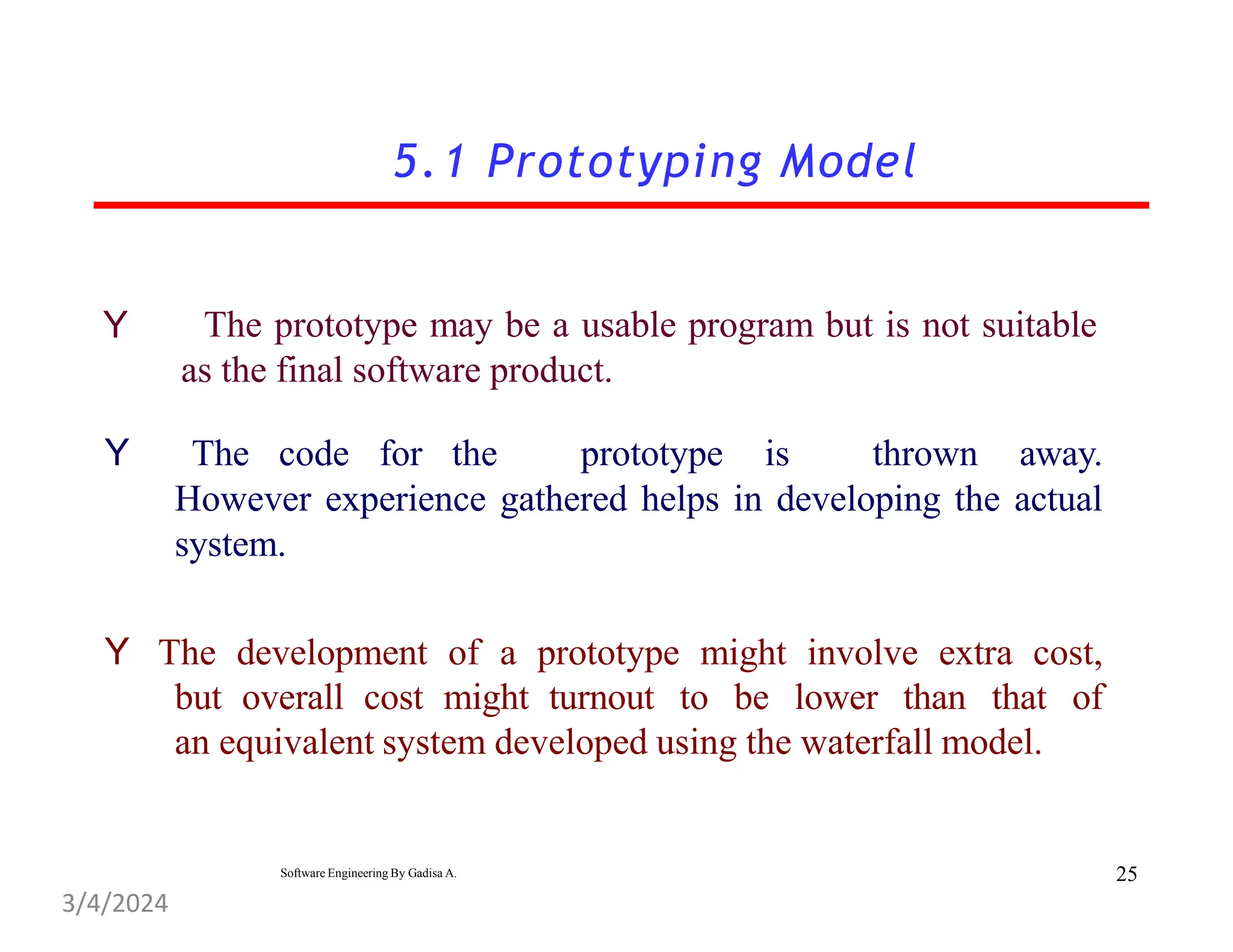 5.1 Prototyping Model

Y The prototype may be a usable program but is not suitable as the final software product.

Y The code for the prototype is thrown away. However experience gathered helps in developing the actual system.

Y The development of a prototype might involve extra cost, but overall cost might turnout to be lower than that of an equivalent system developed using the waterfall model.

Software Engineering By Gadisa A.

25

3/4/2024